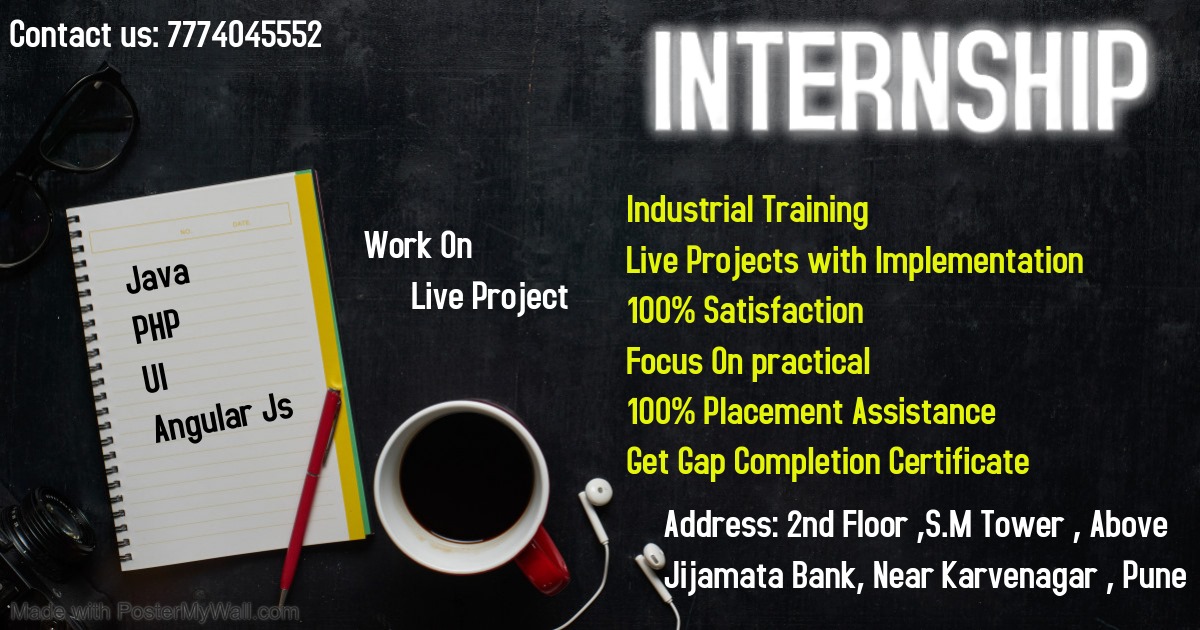 Contact us: 7774045552

INTERNSHIP

NO. DATE

Java
PHP
UI
Angular Js

Work On
Live Project

Industrial Training
Live Projects with Implementation
100% Satisfaction
Focus On practical
100% Placement Assistance
Get Gap Completion Certificate

Address: 2nd Floor ,S.M Tower , Above Jijamata Bank, Near Karvenagar , Pune

Made with PosterMyWall.com